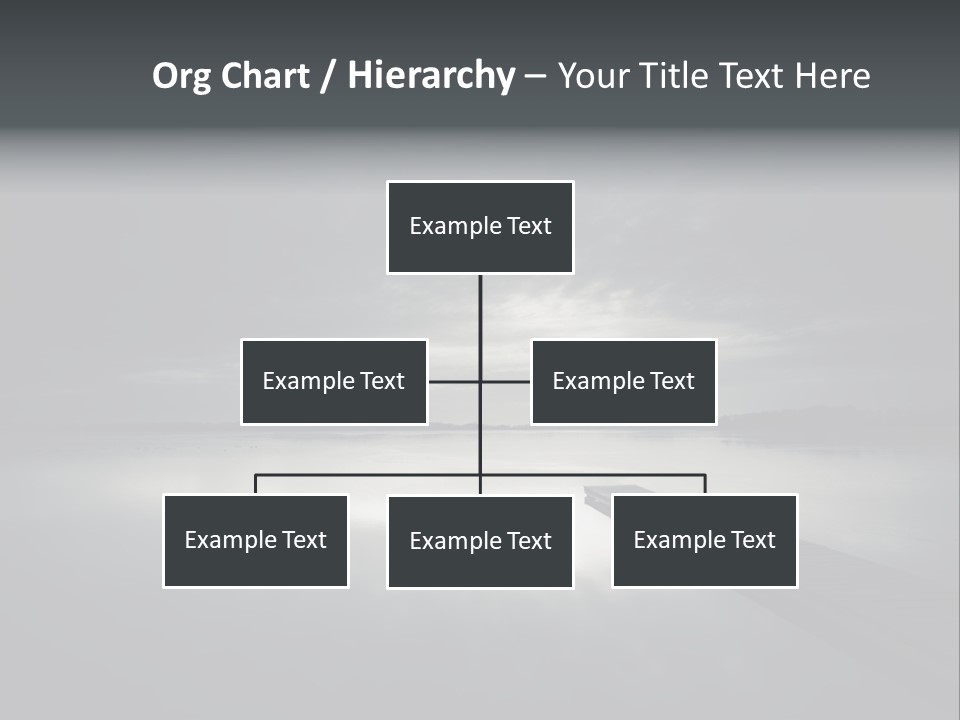 Org Chart / Hierarchy – Your Title Text Here

Example Text

Example Text

Example Text

Example Text

Example Text

Example Text